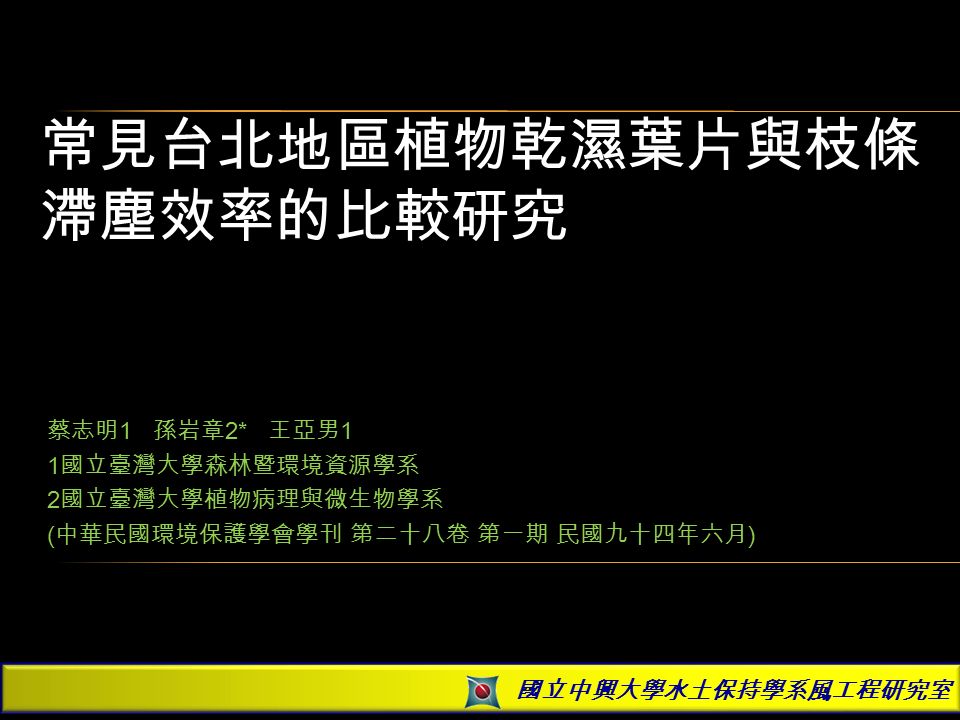 常見台北地區植物乾濕葉片與枝條滯塵效率的比較研究

蔡志明1 孫岩章2* 王亞男1
1國立臺灣大學森林暨環境資源學系
2國立臺灣大學植物病理與微生物學系
(中華民國環境保護學會學刊 第二十八卷 第一期 民國九十四年六月)

國立中興大學水土保持學系風工程研究室